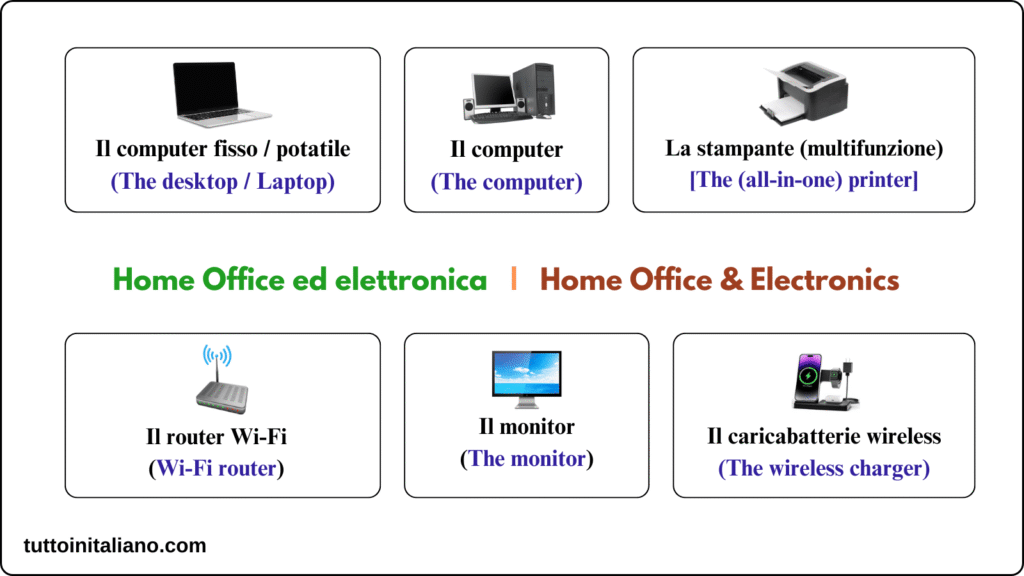 Il computer fisso / potatile
(The desktop / Laptop)

Il computer
(The computer)

La stampante (multifunzione)
[The (all-in-one) printer]

Home Office ed elettronica | Home Office & Electronics

Il router Wi-Fi
(Wi-Fi router)

Il monitor
(The monitor)

Il caricabatterie wireless
(The wireless charger)

tuttoinitaliano.com